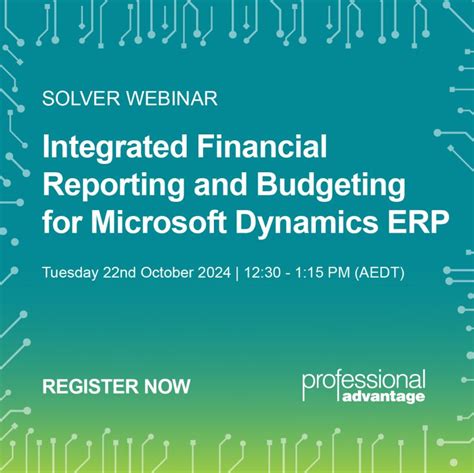 SOLVER WEBINAR

Integrated Financial Reporting and Budgeting for Microsoft Dynamics ERP

Tuesday 22nd October 2024 | 12:30 - 1:15 PM (AEDT)

REGISTER NOW

professional advantage